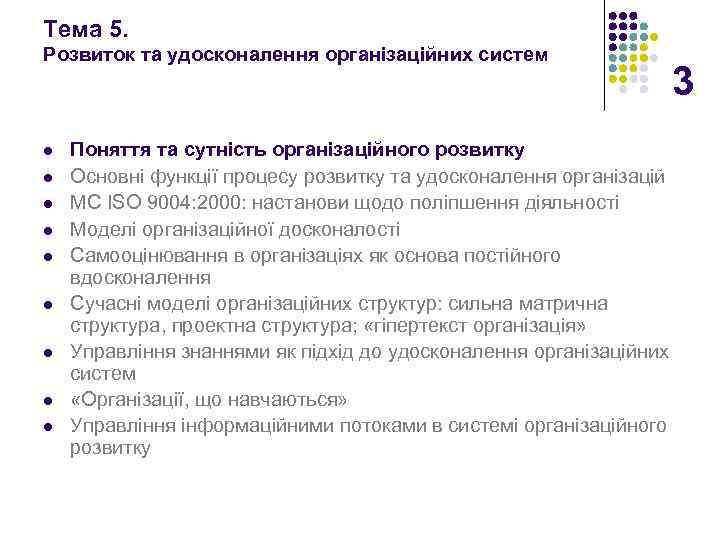 Тема 5.
Розвиток та удосконалення організаційних систем

3

- Поняття та сутність організаційного розвитку
- Основні функції процесу розвитку та удосконалення організацій
- МС ISO 9004:2000: настанови щодо поліпшення діяльності
- Моделі організаційної досконалості
- Самооцінювання в організаціях як основа постійного вдосконалення
- Сучасні моделі організаційних структур: сильна матрична структура, проектна структура; «гіпертекст організація»
- Управління знаннями як підхід до удосконалення організаційних систем
- «Організації, що навчаються»
- Управління інформаційними потоками в системі організаційного розвитку